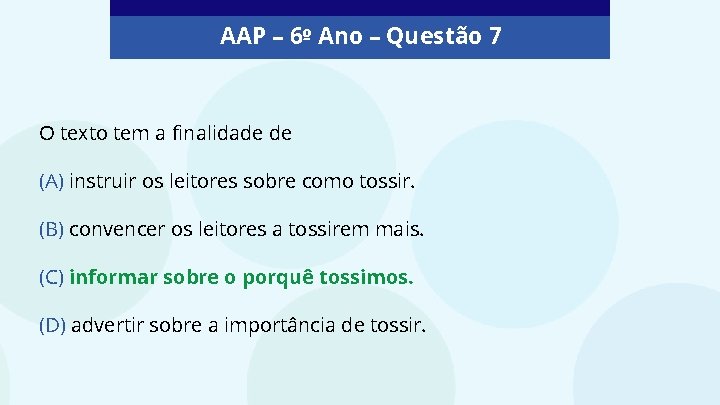 AAP – 6º Ano – Questão 7

O texto tem a finalidade de

(A) instruir os leitores sobre como tossir.

(B) convencer os leitores a tossirem mais.

(C) informar sobre o porquê tossimos.

(D) advertir sobre a importância de tossir.